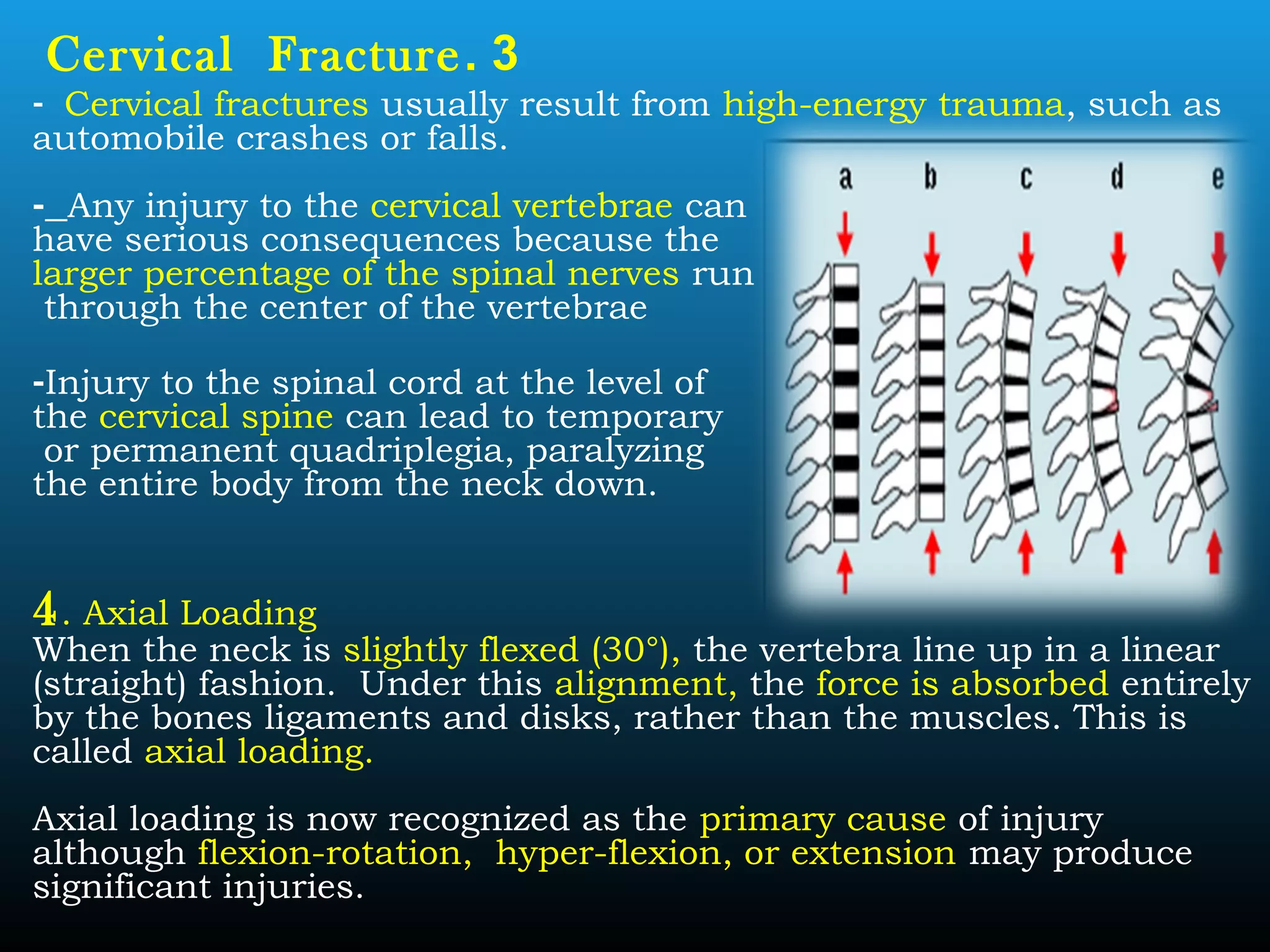 Cervical Fracture. 3

- Cervical fractures usually result from high-energy trauma, such as automobile crashes or falls.

-_Any injury to the cervical vertebrae can have serious consequences because the larger percentage of the spinal nerves run through the center of the vertebrae

-Injury to the spinal cord at the level of the cervical spine can lead to temporary or permanent quadriplegia, paralyzing the entire body from the neck down.

a b c d e

4. Axial Loading
When the neck is slightly flexed (30°), the vertebra line up in a linear (straight) fashion. Under this alignment, the force is absorbed entirely by the bones ligaments and disks, rather than the muscles. This is called axial loading.

Axial loading is now recognized as the primary cause of injury although flexion-rotation, hyper-flexion, or extension may produce significant injuries.